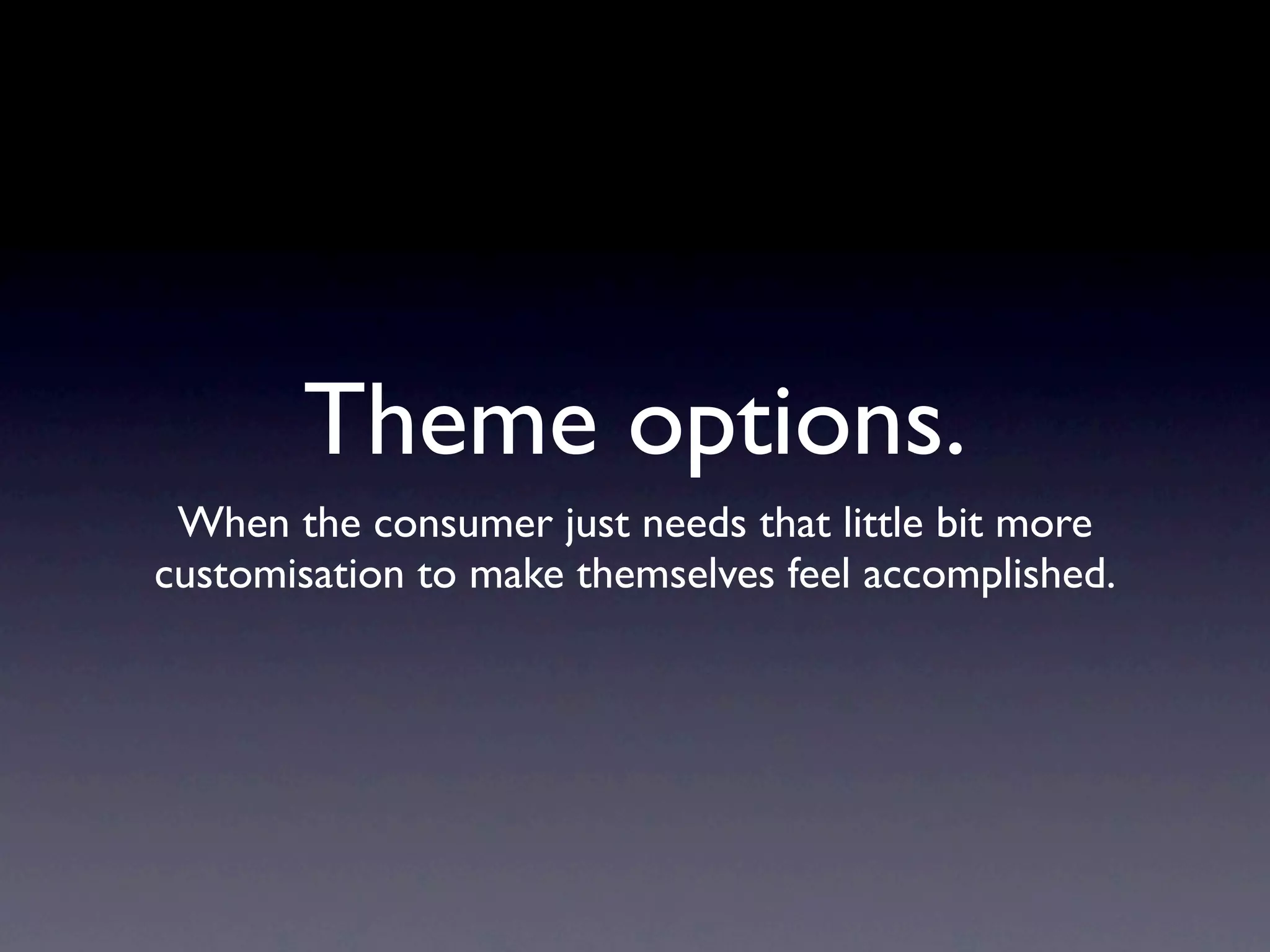 Theme options.

When the consumer just needs that little bit more customisation to make themselves feel accomplished.